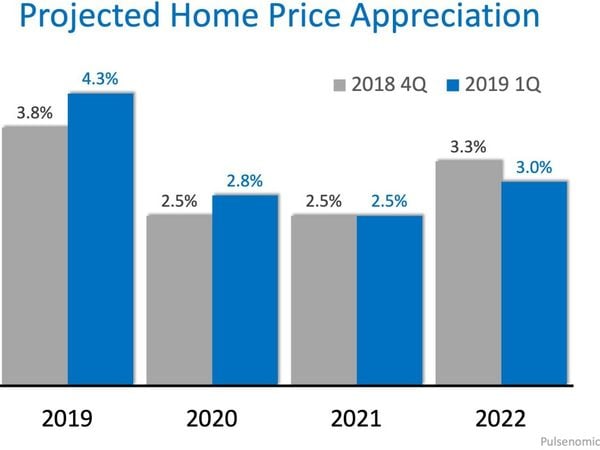 Projected Home Price Appreciation

2018 4Q
2019 1Q

3.8%
4.3%
2.5%
2.8%
2.5%
2.5%
3.3%
3.0%

2019
2020
2021
2022

Pulsenomic